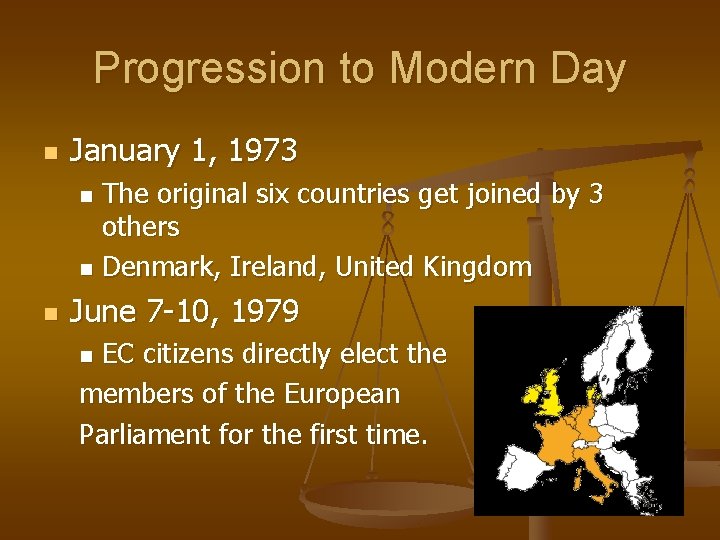 Progression to Modern Day

January 1, 1973

The original six countries get joined by 3 others

Denmark, Ireland, United Kingdom

June 7-10, 1979

EC citizens directly elect the members of the European Parliament for the first time.